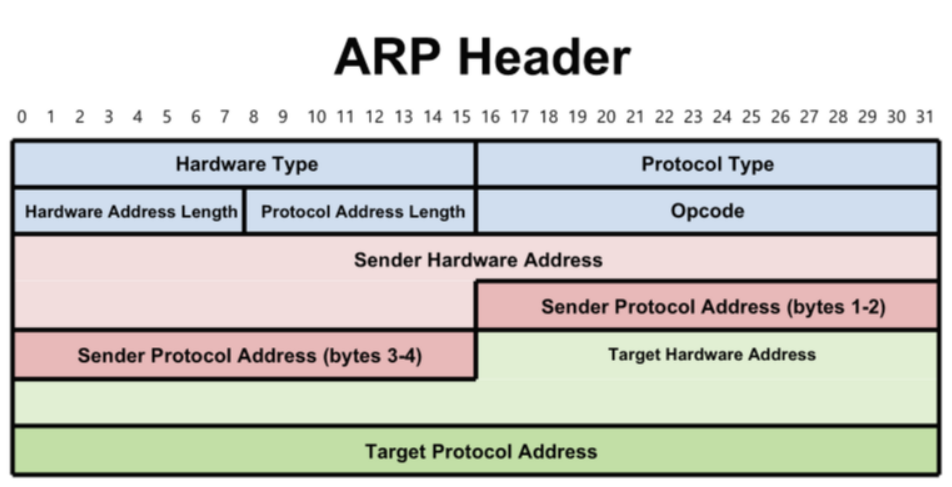 ARP Header

0 1 2 3 4 5 6 7 8 9 10 11 12 13 14 15 16 17 18 19 20 21 22 23 24 25 26 27 28 29 30 31

Hardware Type
Protocol Type
Hardware Address Length
Protocol Address Length
Opcode
Sender Hardware Address
Sender Protocol Address (bytes 1-2)
Sender Protocol Address (bytes 3-4)
Target Hardware Address
Target Protocol Address